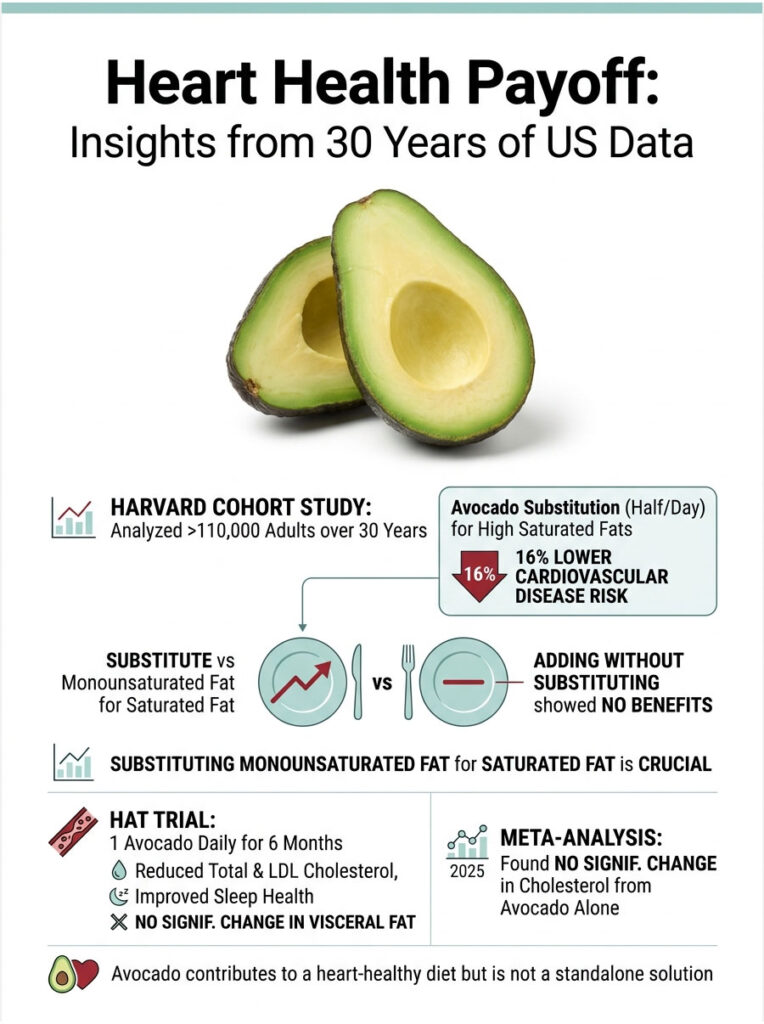 Heart Health Payoff:
Insights from 30 Years of US Data

HARVARD COHORT STUDY:
Analyzed >110,000 Adults over 30 Years

Avocado Substitution (Half/Day) for High Saturated Fats
16%
16% LOWER CARDIOVASCULAR DISEASE RISK

SUBSTITUTE vs Monounsaturated Fat for Saturated Fat

vs

ADDING WITHOUT SUBSTITUTING showed NO BENEFITS

SUBSTITUTING MONOUNSATURATED FAT for SATURATED FAT is CRUCIAL

HAT TRIAL:
1 Avocado Daily for 6 Months
Reduced Total & LDL Cholesterol,
Improved Sleep Health
NO SIGNIF. CHANGE IN VISCERAL FAT

2025
META-ANALYSIS:
Found NO SIGNIF. CHANGE in Cholesterol from Avocado Alone

Avocado contributes to a heart-healthy diet but is not a standalone solution